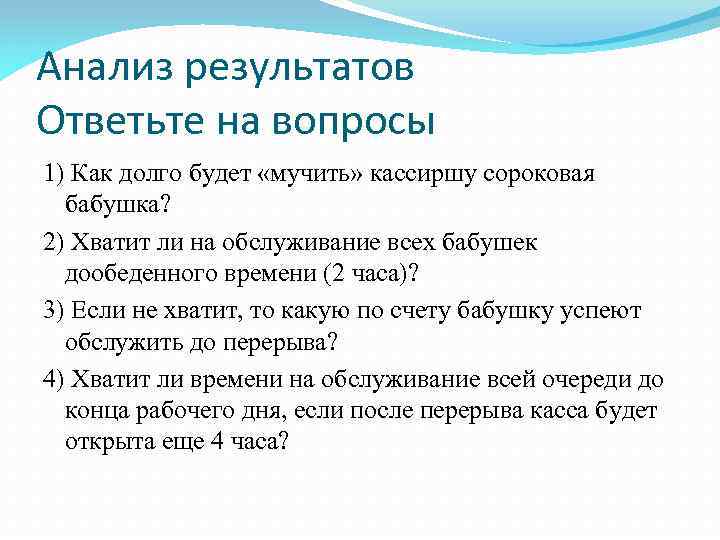 Анализ результатов
Ответьте на вопросы

1) Как долго будет «мучить» кассиршу сороковая бабушка?

2) Хватит ли на обслуживание всех бабушек дообеденного времени (2 часа)?

3) Если не хватит, то какую по счету бабушку успеют обслужить до перерыва?

4) Хватит ли времени на обслуживание всей очереди до конца рабочего дня, если после перерыва касса будет открыта еще 4 часа?